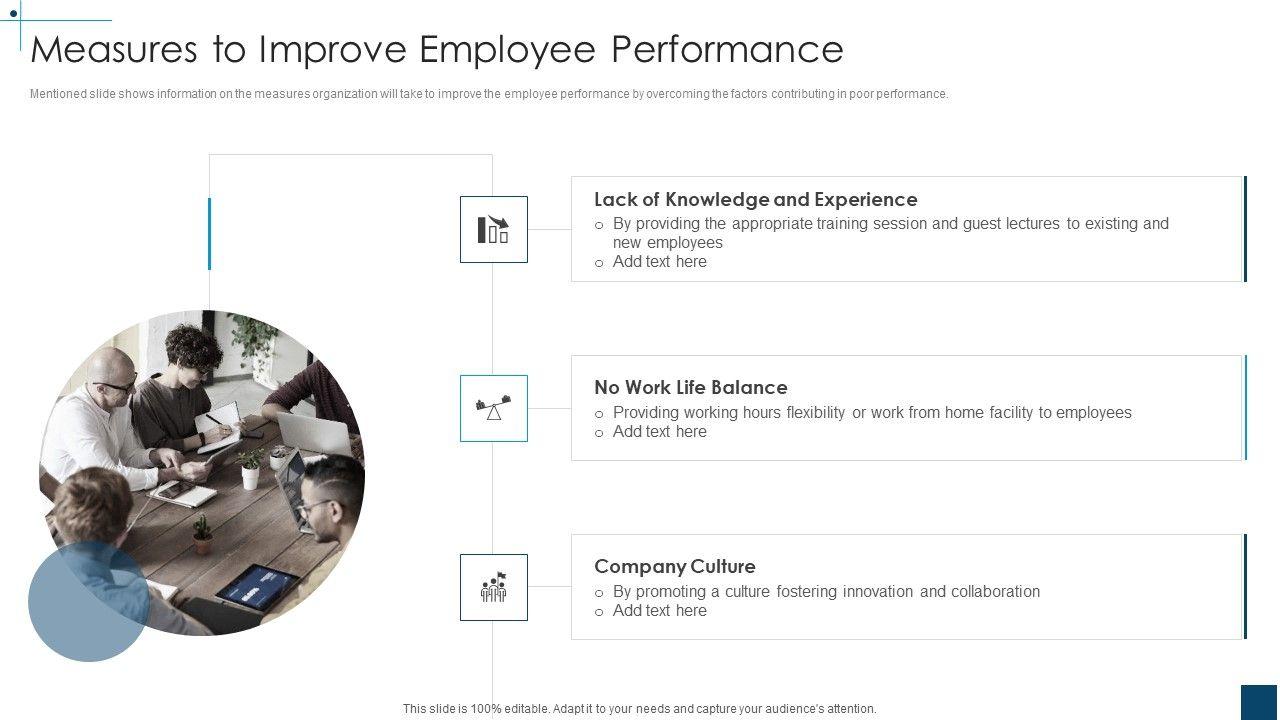 Measures to Improve Employee Performance

Mentioned slide shows information on the measures organization will take to improve the employee performance by overcoming the factors contributing in poor performance.

Lack of Knowledge and Experience
o By providing the appropriate training session and guest lectures to existing and new employees
o Add text here

No Work Life Balance
o Providing working hours flexibility or work from home facility to employees
o Add text here

Company Culture
o By promoting a culture fostering innovation and collaboration
o Add text here

This slide is 100% editable. Adapt it to your needs and capture your audience's attention.